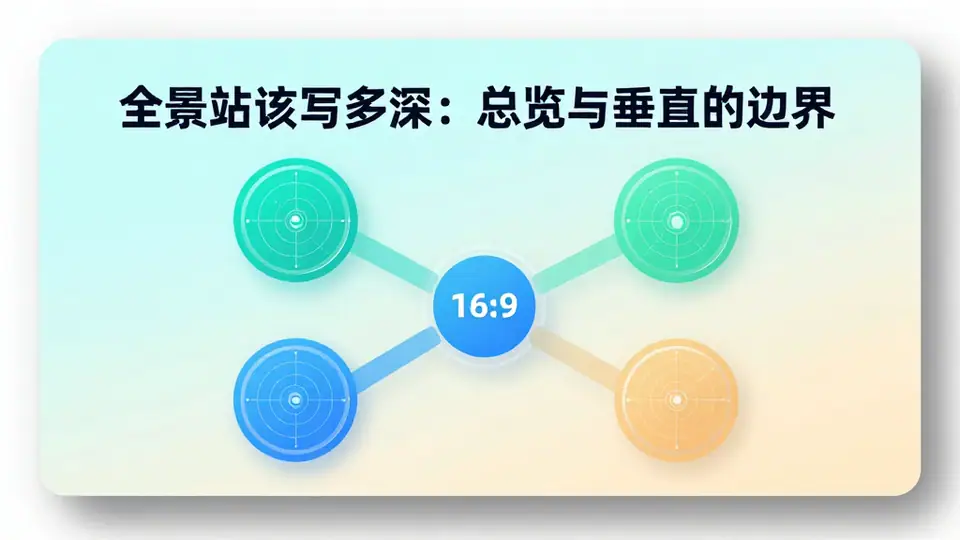 全景站该写多深：总览与垂直的边界

16:9